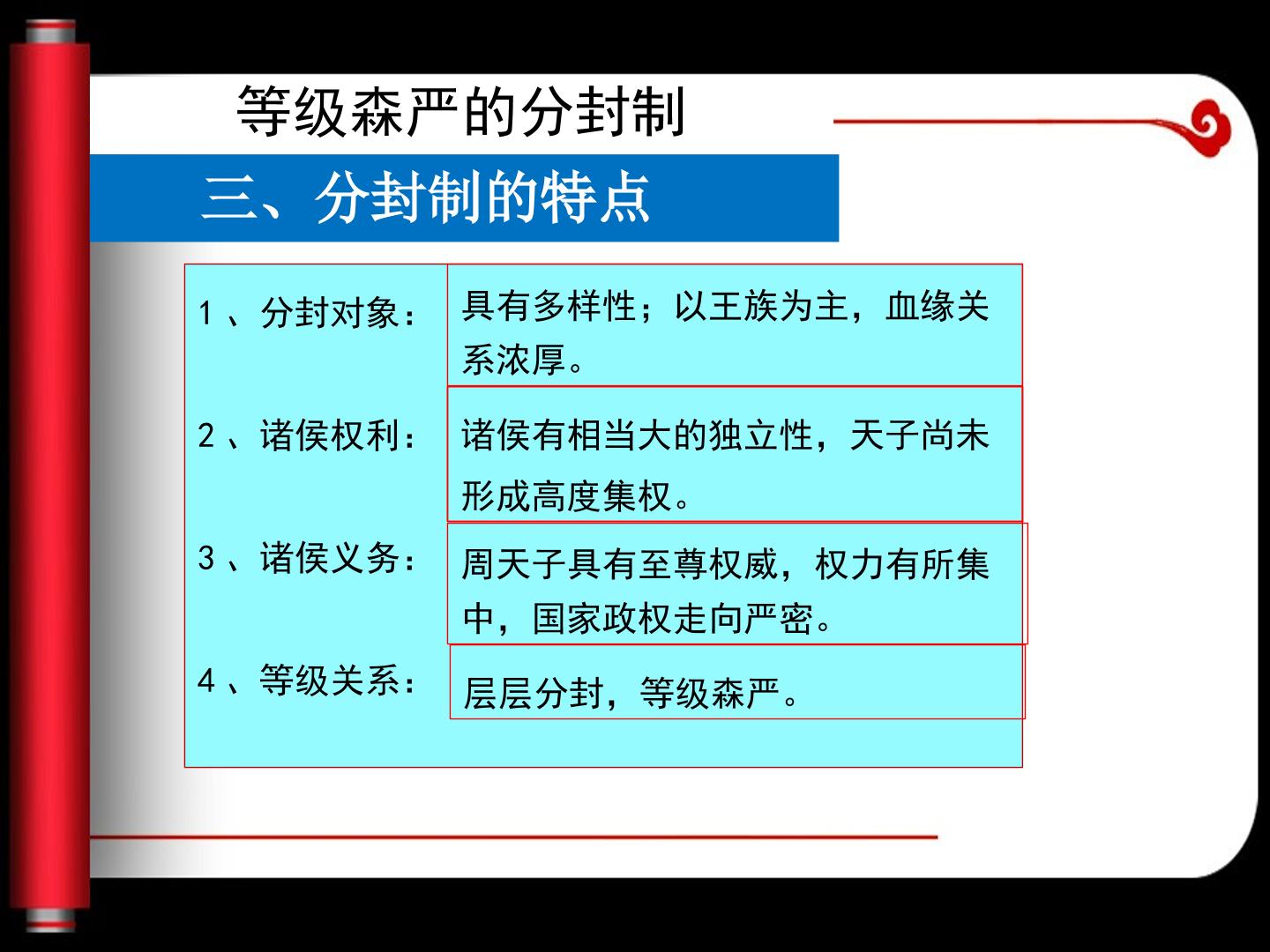 等级森严的分封制

三、分封制的特点

1、分封对象：具有多样性；以王族为主，血缘关系浓厚。

2、诸侯权利：诸侯有相当大的独立性，天子尚未形成高度集权。

3、诸侯义务：周天子具有至尊权威，权力有所集中，国家政权走向严密。

4、等级关系：层层分封，等级森严。